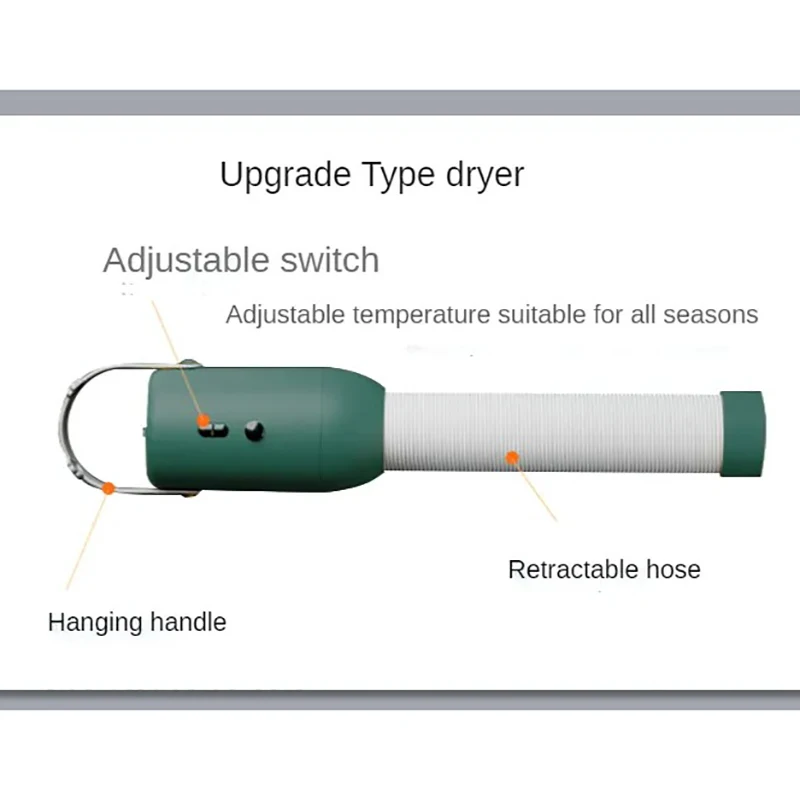 Upgrade Type dryer

Adjustable switch

Adjustable temperature suitable for all seasons

Retractable hose

Hanging handle